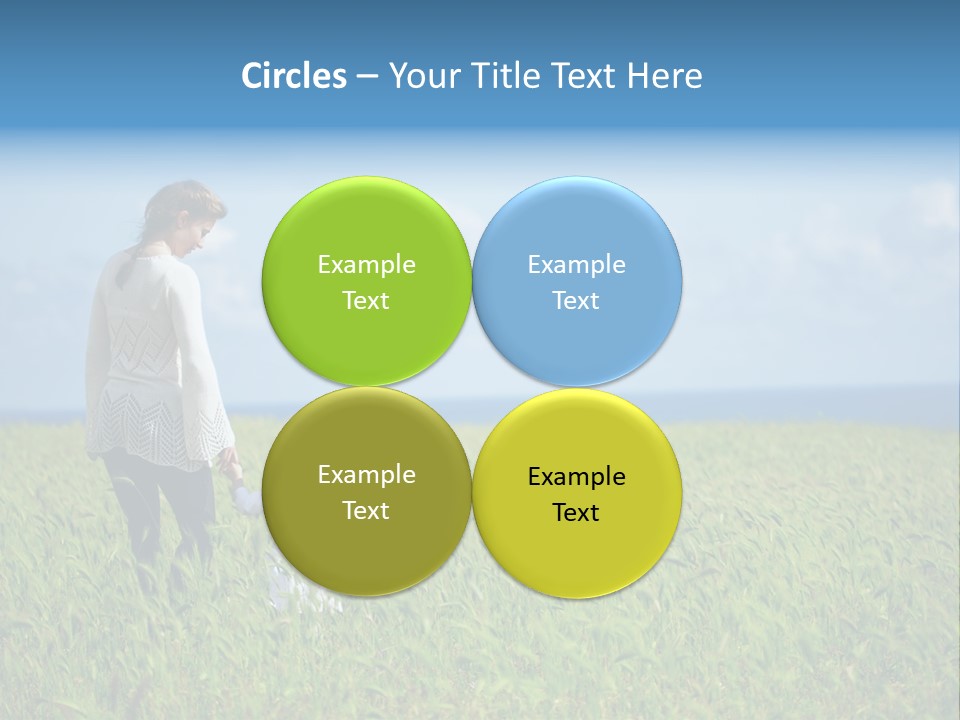 Circles – Your Title Text Here

Example Text

Example Text

Example Text

Example Text